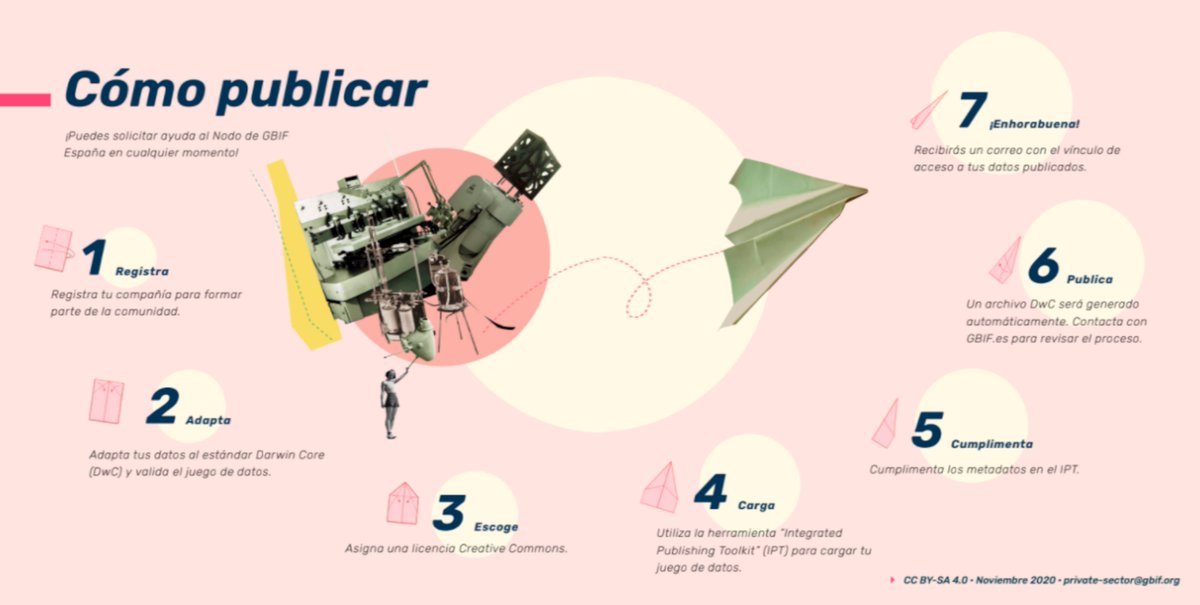 Cómo publicar

¡Puedes solicitar ayuda al Nodo de GBIF España en cualquier momento!

1 Registra

Registra tu compañía para formar parte de la comunidad.

2 Adapta

Adapta tus datos al estándar Darwin Core (DwC) y valida el juego de datos.

3 Escoge

Asigna una licencia Creative Commons.

4 Carga

Utiliza la herramienta "Integrated Publishing Toolkit" (IPT) para cargar tu juego de datos.

5 Cumplimenta

Cumplimenta los metadatos en el IPT.

6 Publica

Un archivo DwC será generado automáticamente. Contacta con GBIF.es para revisar el proceso.

7 ¡Enhorabuena!

Recibirás un correo con el vínculo de acceso a tus datos publicados.

CC BY-SA 4.0 - Noviembre 2020 - private-sector@gbif.org